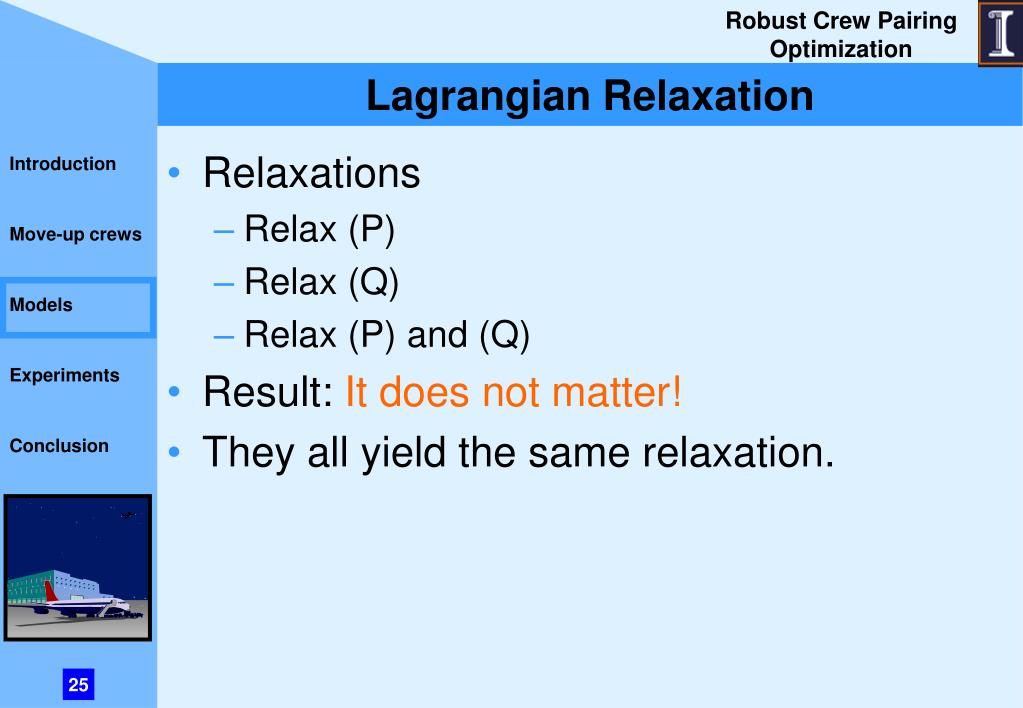 Robust Crew Pairing Optimization

I

Lagrangian Relaxation

Introduction

Move-up crews

Models

Experiments

Conclusion

25

• Relaxations
– Relax (P)
– Relax (Q)
– Relax (P) and (Q)
• Result: It does not matter!
• They all yield the same relaxation.